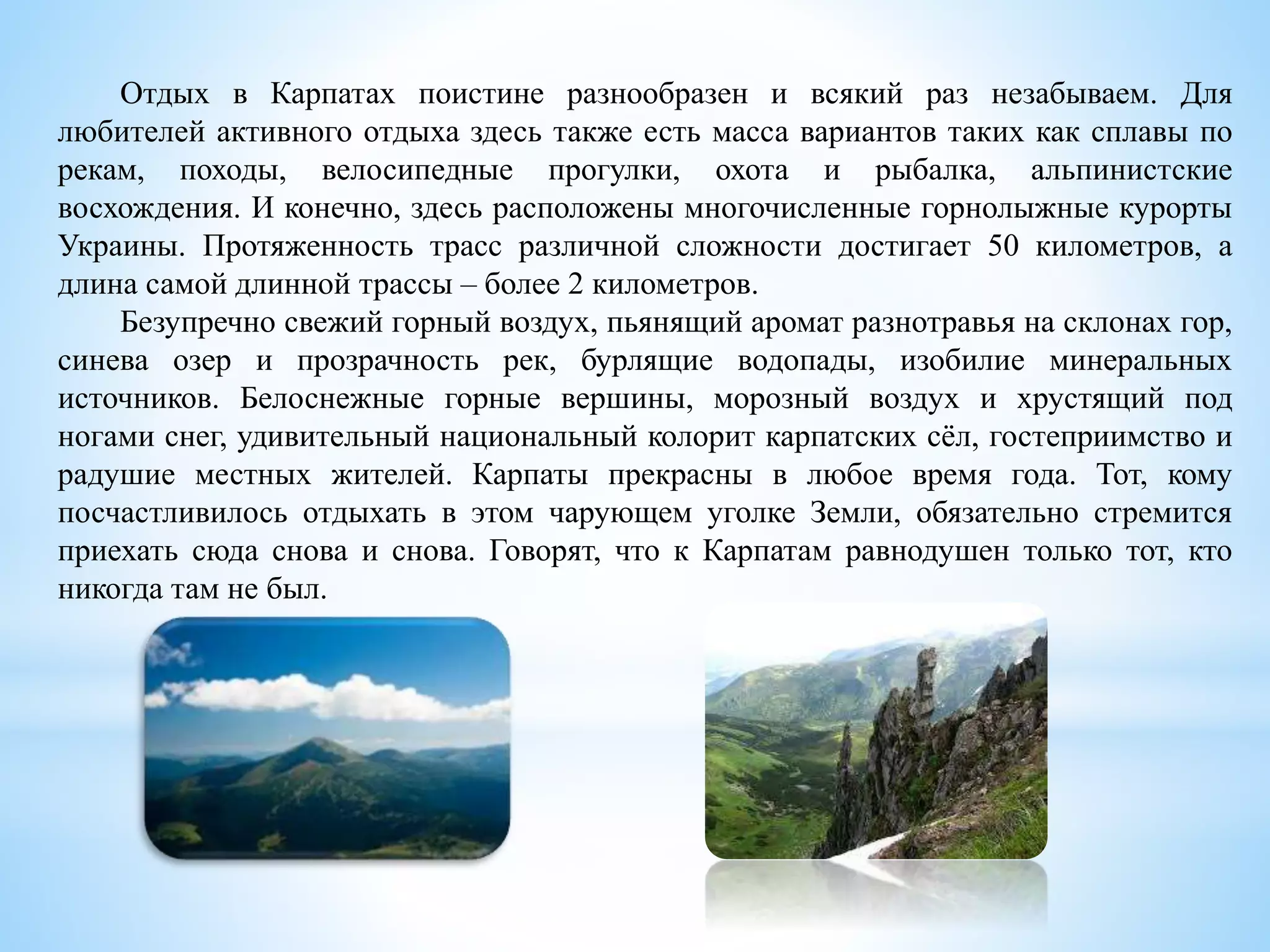 Отдых в Карпатах поистине разнообразен и всякий раз незабываем. Для любителей активного отдыха здесь также есть масса вариантов таких как сплавы по рекам, походы, велосипедные прогулки, охота и рыбалка, альпинистские восхождения. И конечно, здесь расположены многочисленные горнолыжные курорты Украины. Протяженность трасс различной сложности достигает 50 километров, а длина самой длинной трассы – более 2 километров.

Безупречно свежий горный воздух, пьянящий аромат разнотравья на склонах гор, синева озер и прозрачность рек, бурлящие водопады, изобилие минеральных источников. Белоснежные горные вершины, морозный воздух и хрустящий под ногами снег, удивительный национальный колорит карпатских сёл, гостеприимство и радушие местных жителей. Карпаты прекрасны в любое время года. Тот, кому посчастливилось отдыхать в этом чарующем уголке Земли, обязательно стремится приехать сюда снова и снова. Говорят, что к Карпатам равнодушен только тот, кто никогда там не был.